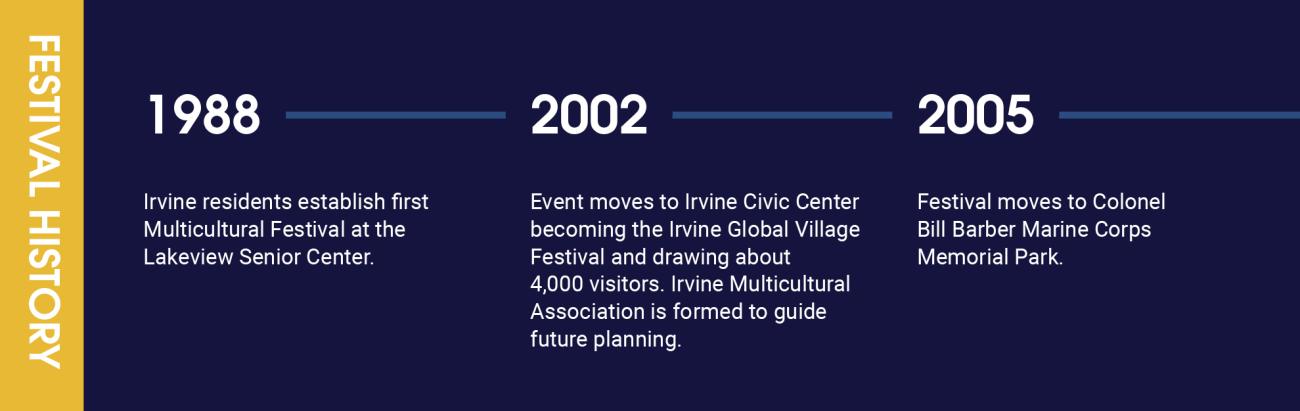 FESTIVAL HISTORY

1988

Irvine residents establish first Multicultural Festival at the Lakeview Senior Center.

2002

Event moves to Irvine Civic Center becoming the Irvine Global Village Festival and drawing about 4,000 visitors. Irvine Multicultural Association is formed to guide future planning.

2005

Festival moves to Colonel Bill Barber Marine Corps Memorial Park.